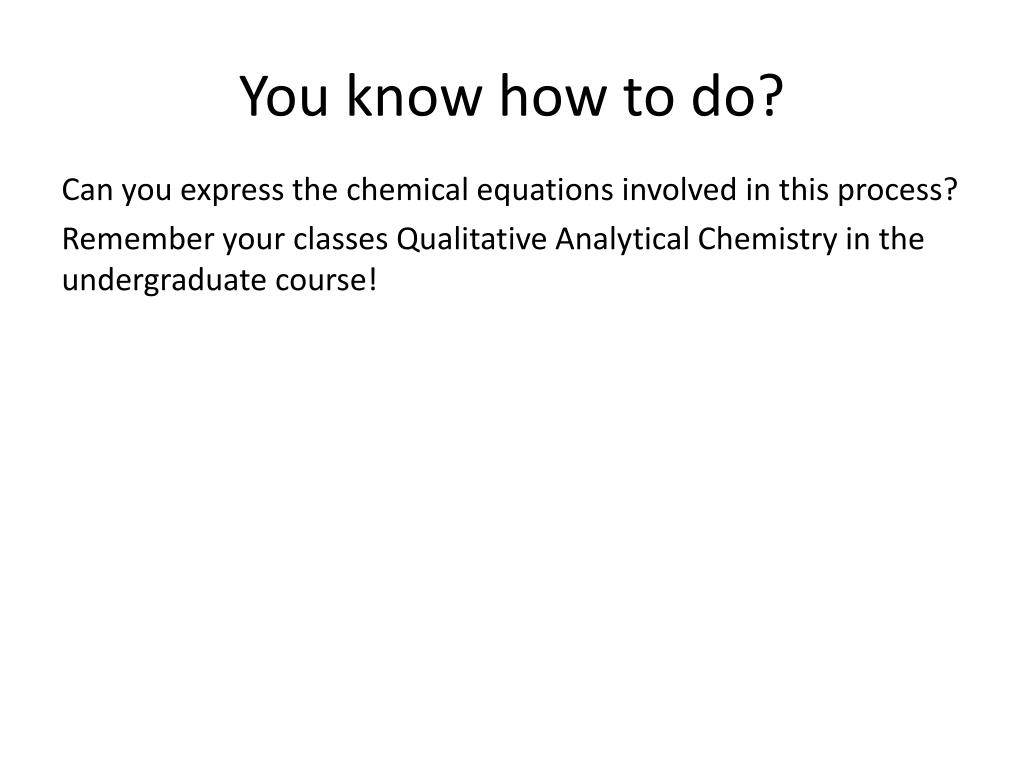 You know how to do?

Can you express the chemical equations involved in this process?

Remember your classes Qualitative Analytical Chemistry in the undergraduate course!